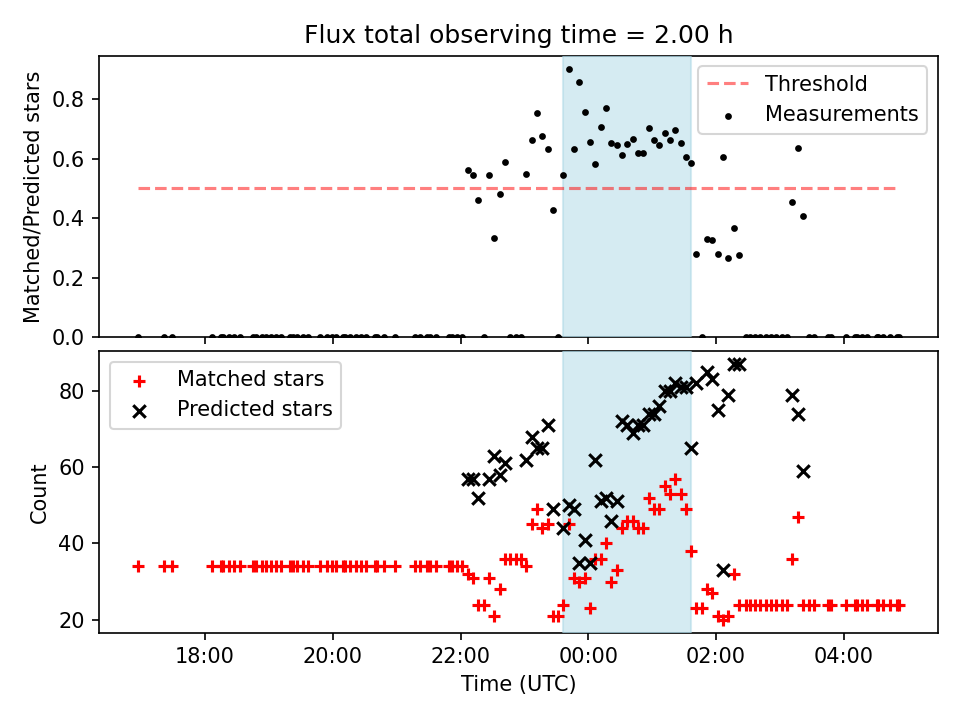 Flux total observing time = 2.00 h

Matched/Predicted stars

0.8
0.6
0.4
0.2
0.0

Threshold
Measurements

Count

80
60
40
20

Matched stars
Predicted stars

18:00
20:00
22:00
00:00
02:00
04:00

Time (UTC)